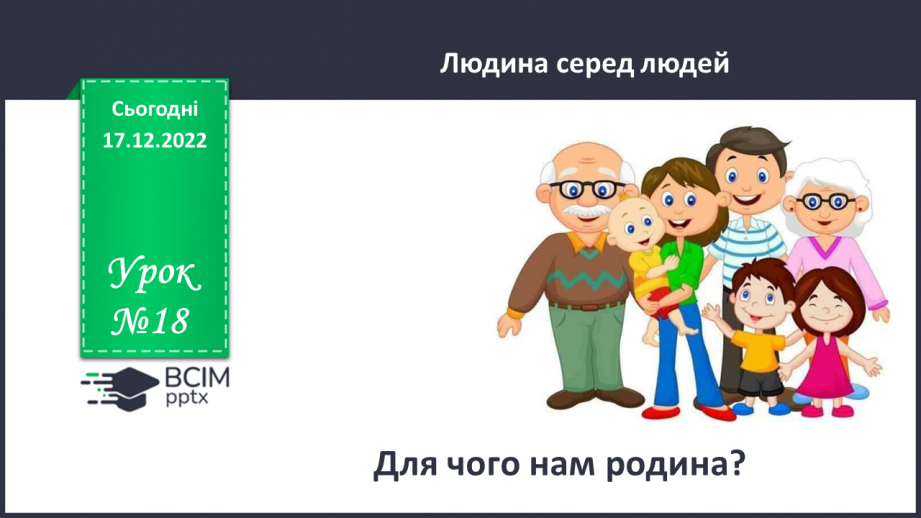 Людина серед людей

Сьогодні
17.12.2022

Урок
№18

ВСІМ
pptx

Для чого нам родина?